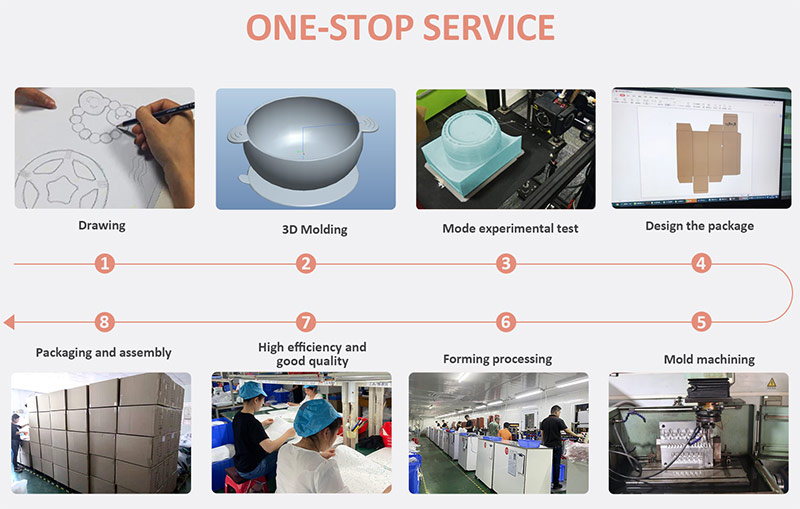 ONE-STOP SERVICE

Drawing

3D Molding

Mode experimental test

Design the package

1

2

3

4

8

7

6

5

Packaging and assembly

High efficiency and good quality

Forming processing

Mold machining